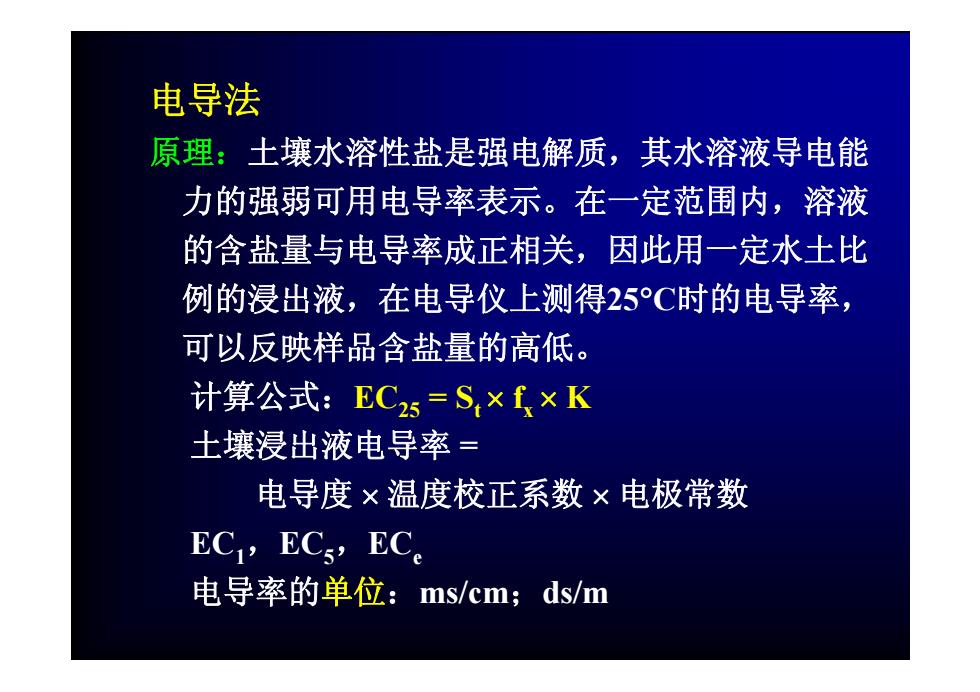 电导法

原理：土壤水溶性盐是强电解质，其水溶液导电能力的强弱可用电导率表示。在一定范围内，溶液的含盐量与电导率成正相关，因此用一定水土比例的浸出液，在电导仪上测得25°C时的电导率，可以反映样品含盐量的高低。

计算公式：$EC_{25} = S_t \times f_x \times K$

土壤浸出液电导率 =

电导度 × 温度校正系数 × 电极常数

$EC_1$，$EC_5$，$EC_e$

电导率的单位：ms/cm；ds/m